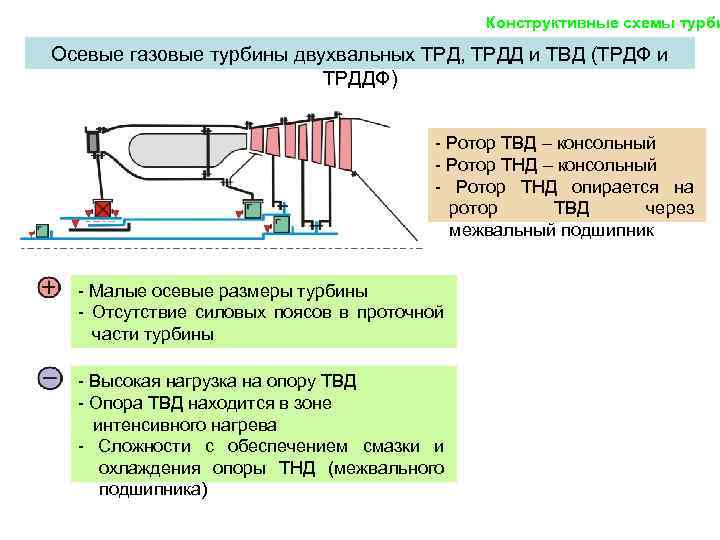 Конструктивные схемы турби

Осевые газовые турбины двухвальных ТРД, ТРДД и ТВД (ТРДФ и ТРДДФ)

- Ротор ТВД – консольный
- Ротор ТНД – консольный
- Ротор ТНД опирается на ротор ТВД через межвальный подшипник

+

- Малые осевые размеры турбины
- Отсутствие силовых поясов в проточной части турбины

−

- Высокая нагрузка на опору ТВД
- Опора ТВД находится в зоне интенсивного нагрева
- Сложности с обеспечением смазки и охлаждения опоры ТНД (межвального подшипника)